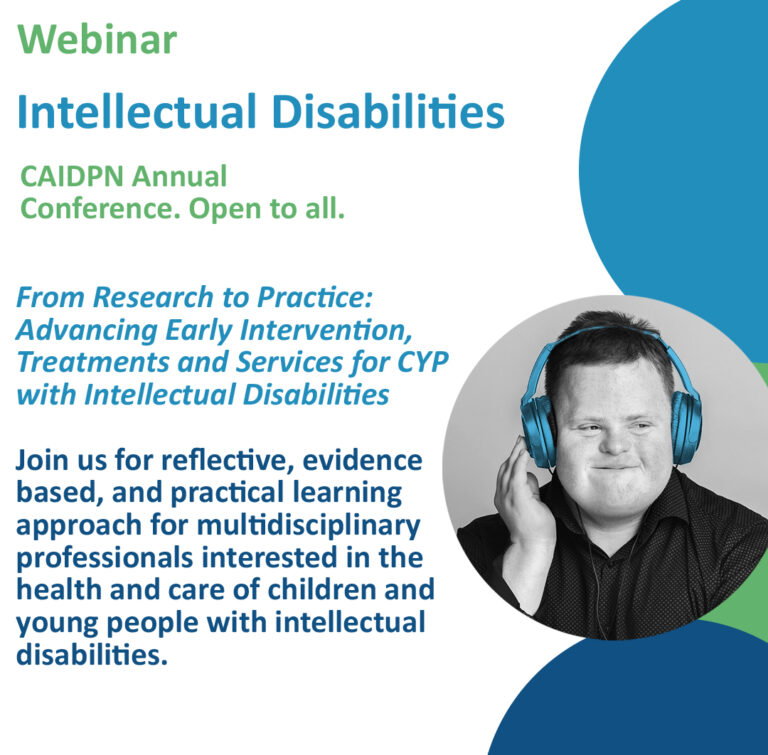 Webinar

Intellectual Disabilities

CAIDPN Annual Conference. Open to all.

From Research to Practice: Advancing Early Intervention, Treatments and Services for CYP with Intellectual Disabilities

Join us for reflective, evidence based, and practical learning approach for multidisciplinary professionals interested in the health and care of children and young people with intellectual disabilities.